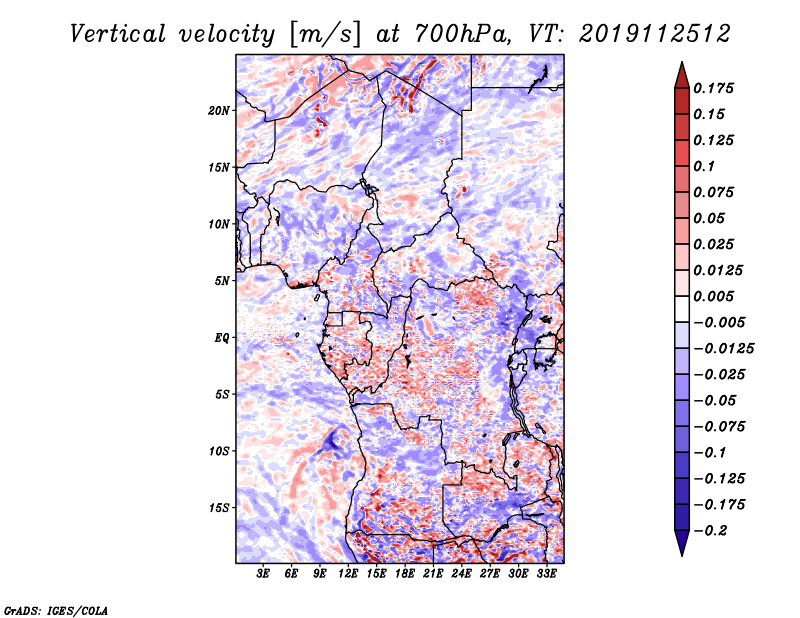 Vertical velocity [m/s] at 700hPa, VT: 2019112512

20N
15N
10N
5N
EQ
5S
10S
15S

3E 6E 9E 12E 15E 18E 21E 24E 27E 30E 33E

0.175
0.15
0.125
0.1
0.075
0.05
0.025
0.0125
0.005
−0.005
−0.0125
−0.025
−0.05
−0.075
−0.1
−0.125
−0.175
−0.2

GrADS: IGES/COLA